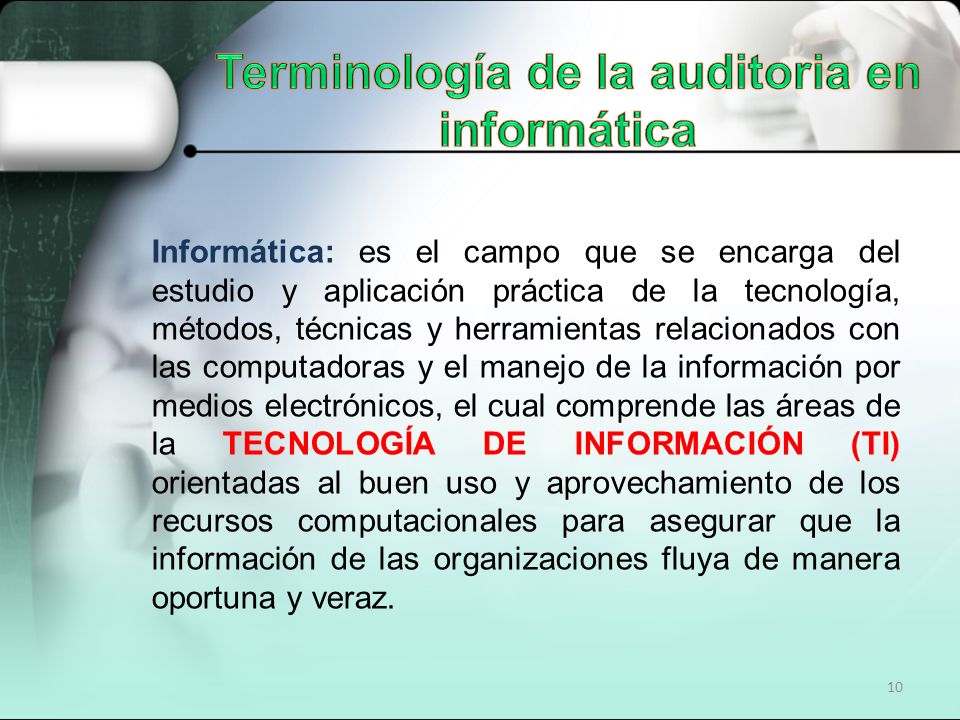 Terminología de la auditoria en informática

Informática: es el campo que se encarga del estudio y aplicación práctica de la tecnología, métodos, técnicas y herramientas relacionados con las computadoras y el manejo de la información por medios electrónicos, el cual comprende las áreas de la TECNOLOGÍA DE INFORMACIÓN (TI) orientadas al buen uso y aprovechamiento de los recursos computacionales para asegurar que la información de las organizaciones fluya de manera oportuna y veraz.

10